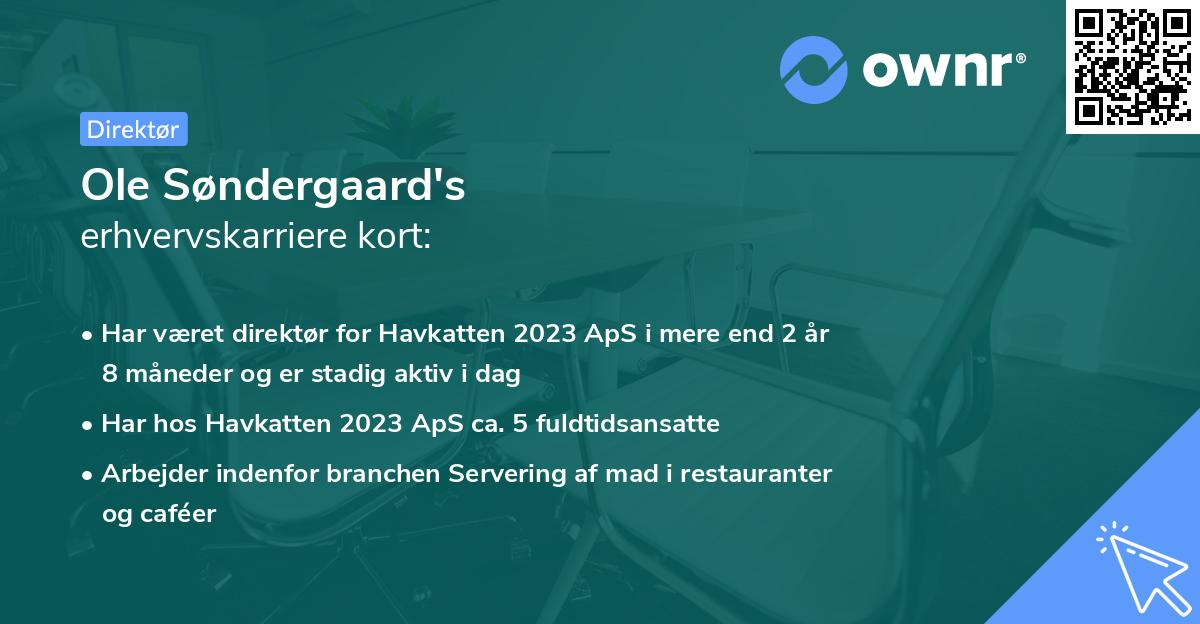 ownr®

Direktør

Ole Søndergaard's
erhvervskarriere kort:

• Har været direktør for Havkatten 2023 ApS i mere end 2 år 8 måneder og er stadig aktiv i dag

• Har hos Havkatten 2023 ApS ca. 5 fuldtidsansatte

• Arbejder indenfor branchen Servering af mad i restauranter og caféer